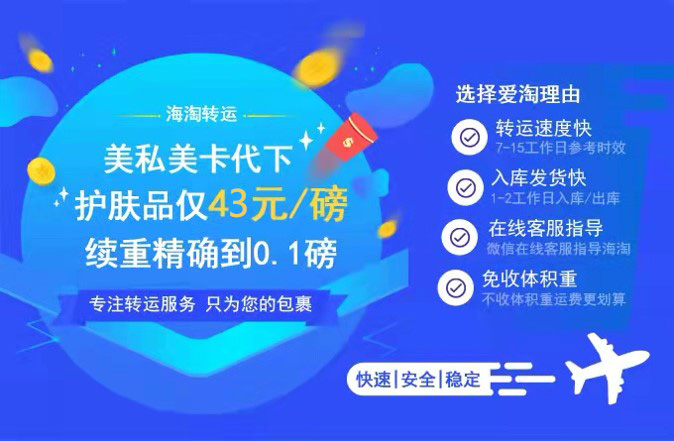 海淘转运

美私美卡代下
护肤品仅43元/磅
续重精确到0.1磅

专注转运服务 只为您的包裹

选择爱淘理由

转运速度快
7-15工作日参考时效

入库发货快
1-2工作日入库/出库

在线客服指导
微信在线客服指导海淘

免收体积重
不收体积重运费更划算

快速|安全|稳定